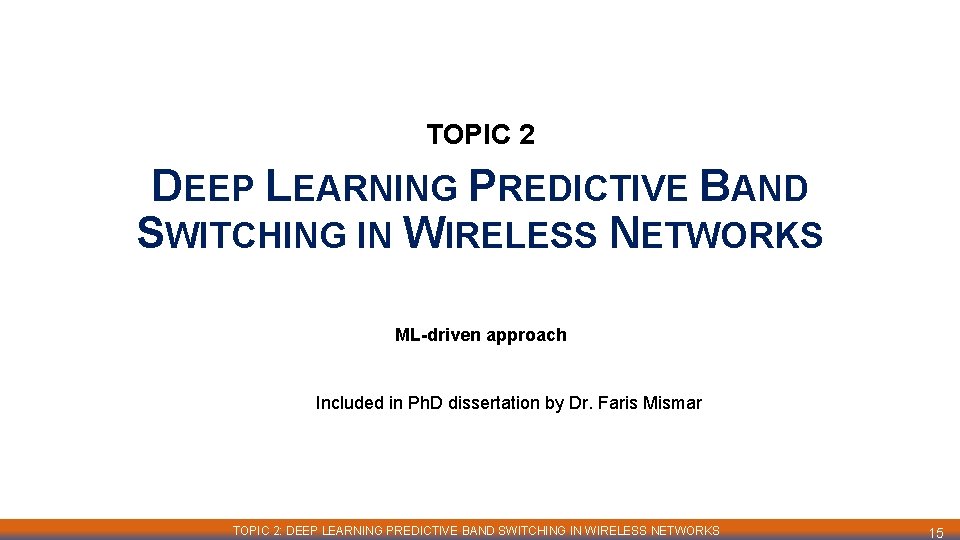 TOPIC 2

DEEP LEARNING PREDICTIVE BAND SWITCHING IN WIRELESS NETWORKS

ML-driven approach

Included in PhD dissertation by Dr. Faris Mismar

TOPIC 2: DEEP LEARNING PREDICTIVE BAND SWITCHING IN WIRELESS NETWORKS

15